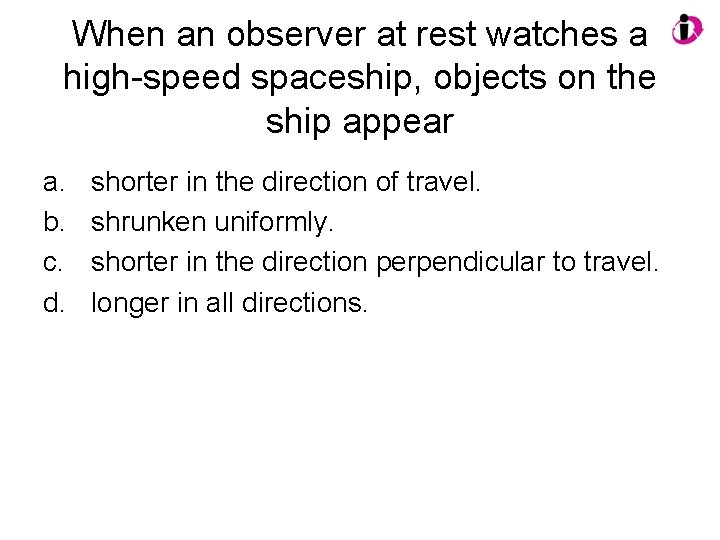 When an observer at rest watches a high-speed spaceship, objects on the ship appear

a. shorter in the direction of travel.
b. shrunken uniformly.
c. shorter in the direction perpendicular to travel.
d. longer in all directions.